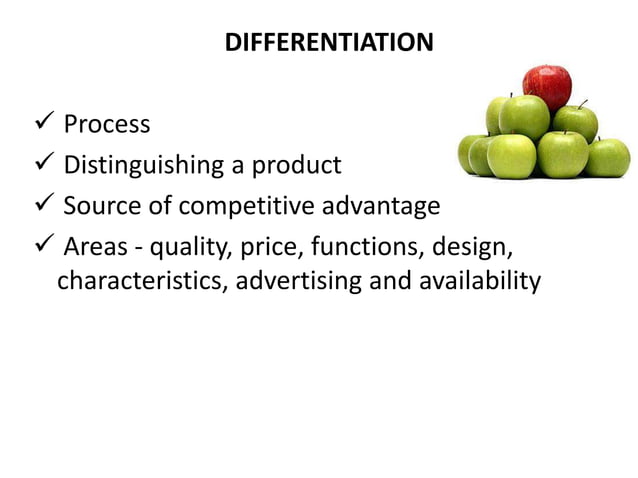 DIFFERENTIATION

✓ Process

✓ Distinguishing a product

✓ Source of competitive advantage

✓ Areas - quality, price, functions, design, characteristics, advertising and availability